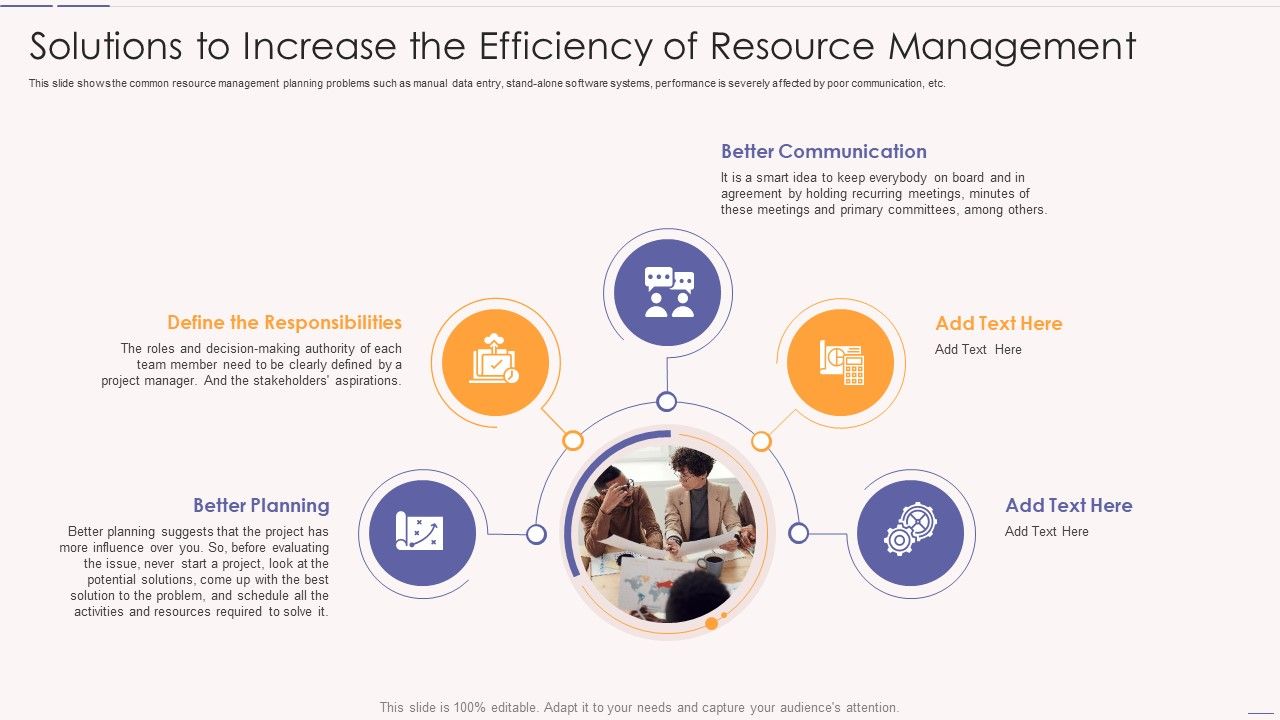 Solutions to Increase the Efficiency of Resource Management

This slide shows the common resource management planning problems such as manual data entry, stand-alone software systems, performance is severely affected by poor communication, etc.

Better Communication

It is a smart idea to keep everybody on board and in agreement by holding recurring meetings, minutes of these meetings and primary committees, among others.

Define the Responsibilities

The roles and decision-making authority of each team member need to be clearly defined by a project manager. And the stakeholders' aspirations.

Add Text Here

Add Text Here

Better Planning

Better planning suggests that the project has more influence over you. So, before evaluating the issue, never start a project, look at the potential solutions, come up with the best solution to the problem, and schedule all the activities and resources required to solve it.

Add Text Here

Add Text Here

This slide is 100% editable. Adapt it to your needs and capture your audience's attention.